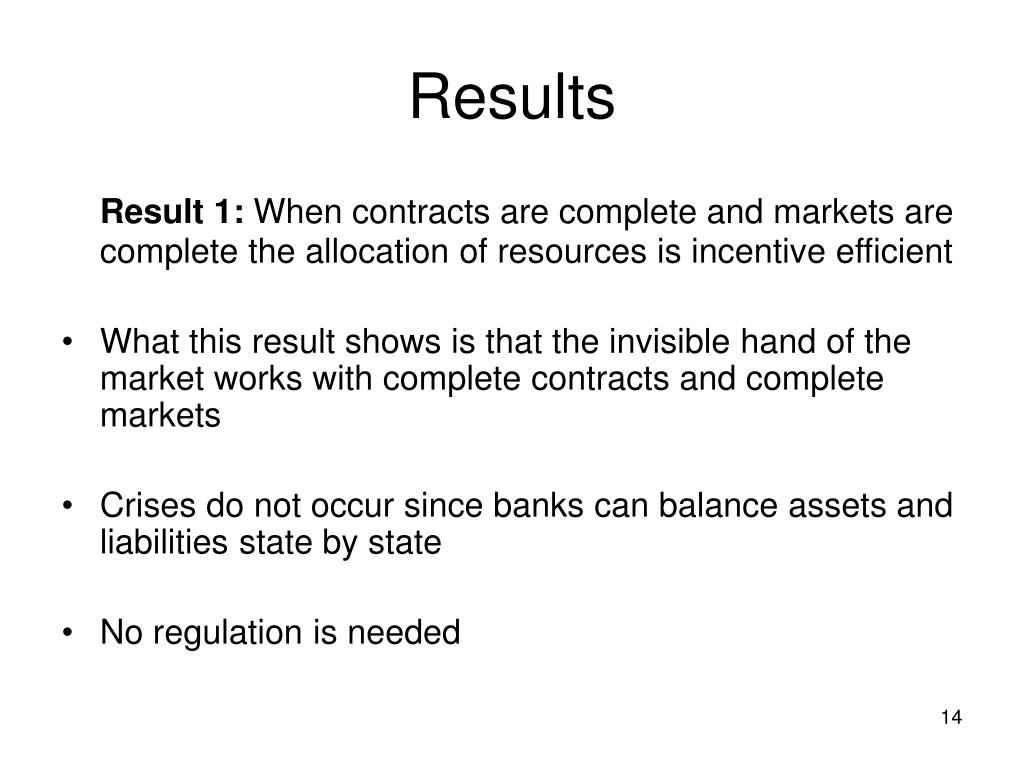 Results

Result 1: When contracts are complete and markets are complete the allocation of resources is incentive efficient

• What this result shows is that the invisible hand of the market works with complete contracts and complete markets

• Crises do not occur since banks can balance assets and liabilities state by state

• No regulation is needed

14